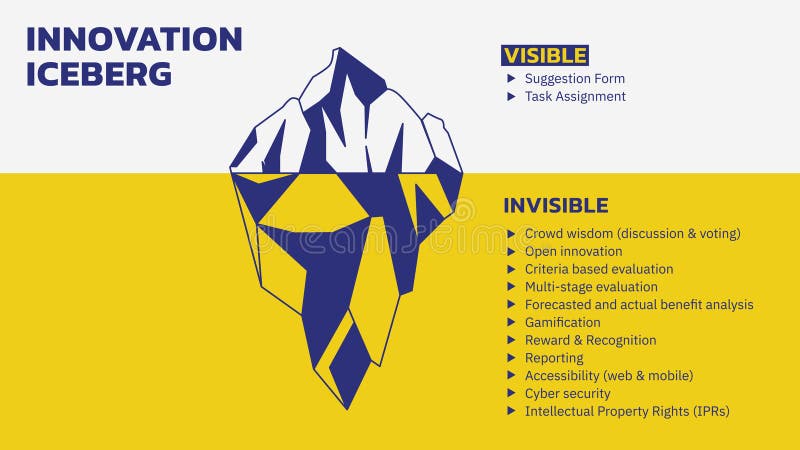 INNOVATION ICEBERG

VISIBLE
▶ Suggestion Form
▶ Task Assignment

INVISIBLE
▶ Crowd wisdom (discussion & voting)
▶ Open innovation
▶ Criteria based evaluation
▶ Multi-stage evaluation
▶ Forecasted and actual benefit analysis
▶ Gamification
▶ Reward & Recognition
▶ Reporting
▶ Accessibility (web & mobile)
▶ Cyber security
▶ Intellectual Property Rights (IPRs)

dreamstime